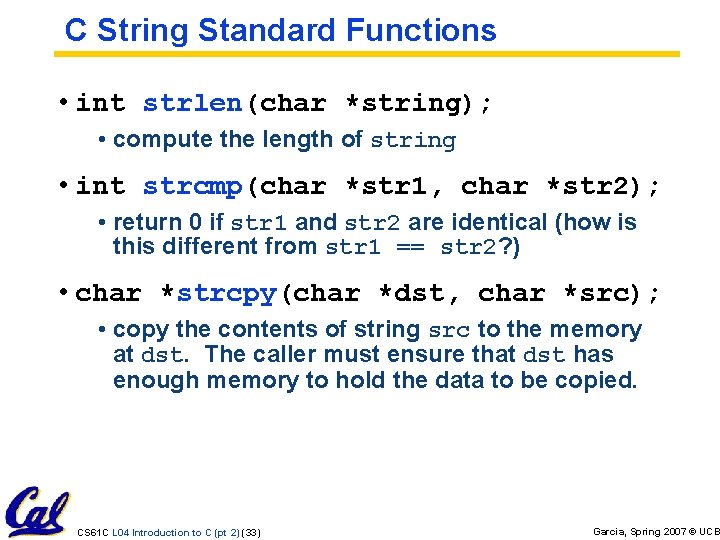 C String Standard Functions

• int strlen(char *string);

• compute the length of string

• int strcmp(char *str1, char *str2);

• return 0 if str1 and str2 are identical (how is this different from str1 == str2?)

• char *strcpy(char *dst, char *src);

• copy the contents of string src to the memory at dst. The caller must ensure that dst has enough memory to hold the data to be copied.

Cal

CS61C L04 Introduction to C (pt 2) (33)

Garcia, Spring 2007 © UCB